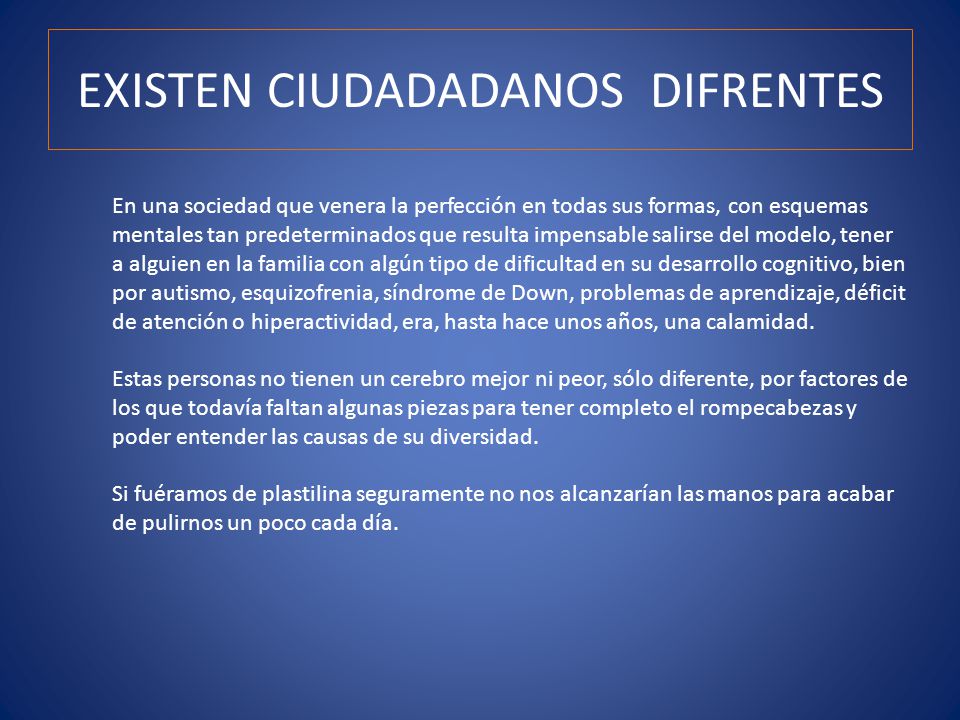 EXISTEN CIUDADADANOS DIFRENTES

En una sociedad que venera la perfección en todas sus formas, con esquemas mentales tan predeterminados que resulta impensable salirse del modelo, tener a alguien en la familia con algún tipo de dificultad en su desarrollo cognitivo, bien por autismo, esquizofrenia, síndrome de Down, problemas de aprendizaje, déficit de atención o hiperactividad, era, hasta hace unos años, una calamidad.

Estas personas no tienen un cerebro mejor ni peor, sólo diferente, por factores de los que todavía faltan algunas piezas para tener completo el rompecabezas y poder entender las causas de su diversidad.

Si fuéramos de plastilina seguramente no nos alcanzarían las manos para acabar de pulirnos un poco cada día.